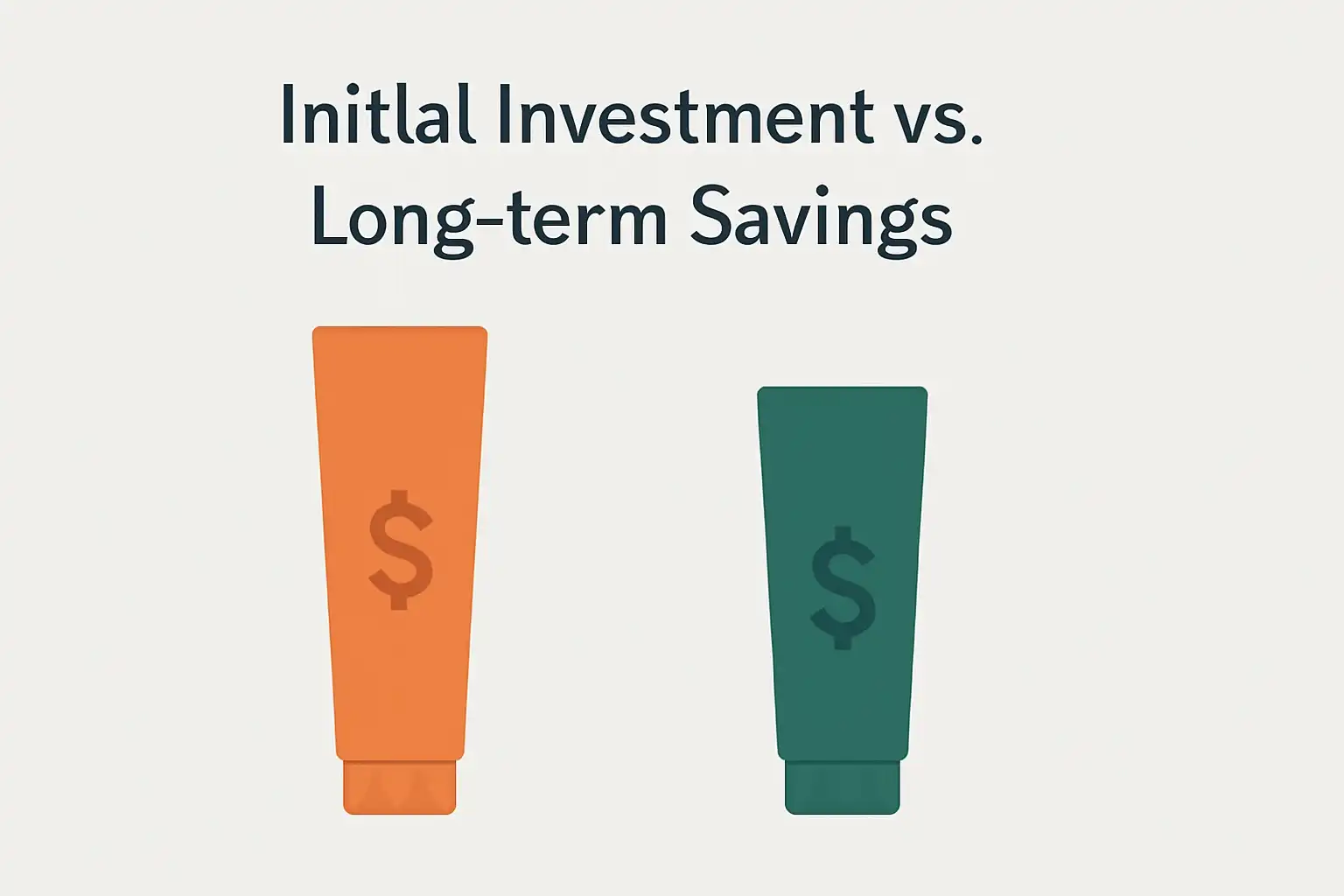 Initlal Investment vs.
Long-term Savings

$

$